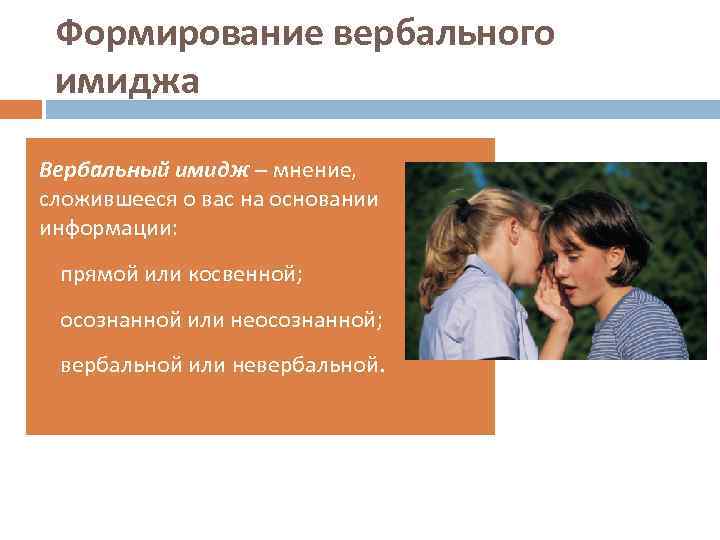 Формирование вербального имиджа

Вербальный имидж – мнение, сложившееся о вас на основании информации:

прямой или косвенной;

осознанной или неосознанной;

вербальной или невербальной.